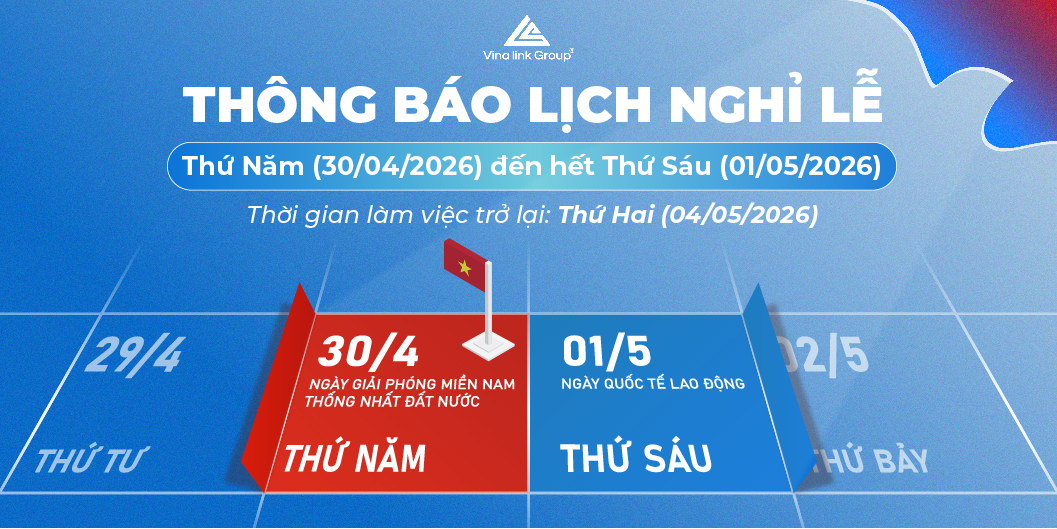 Vina link Group

THÔNG BÁO LỊCH NGHỈ LỄ

Thứ Năm (30/04/2026) đến hết Thứ Sáu (01/05/2026)

Thời gian làm việc trở lại: Thứ Hai (04/05/2026)

29/4

THỨ TƯ

30/4

NGÀY GIẢI PHÓNG MIỀN NAM THỐNG NHẤT ĐẤT NƯỚC

THỨ NĂM

01/5

NGÀY QUỐC TẾ LAO ĐỘNG

THỨ SÁU

02/5

THỨ BẢY